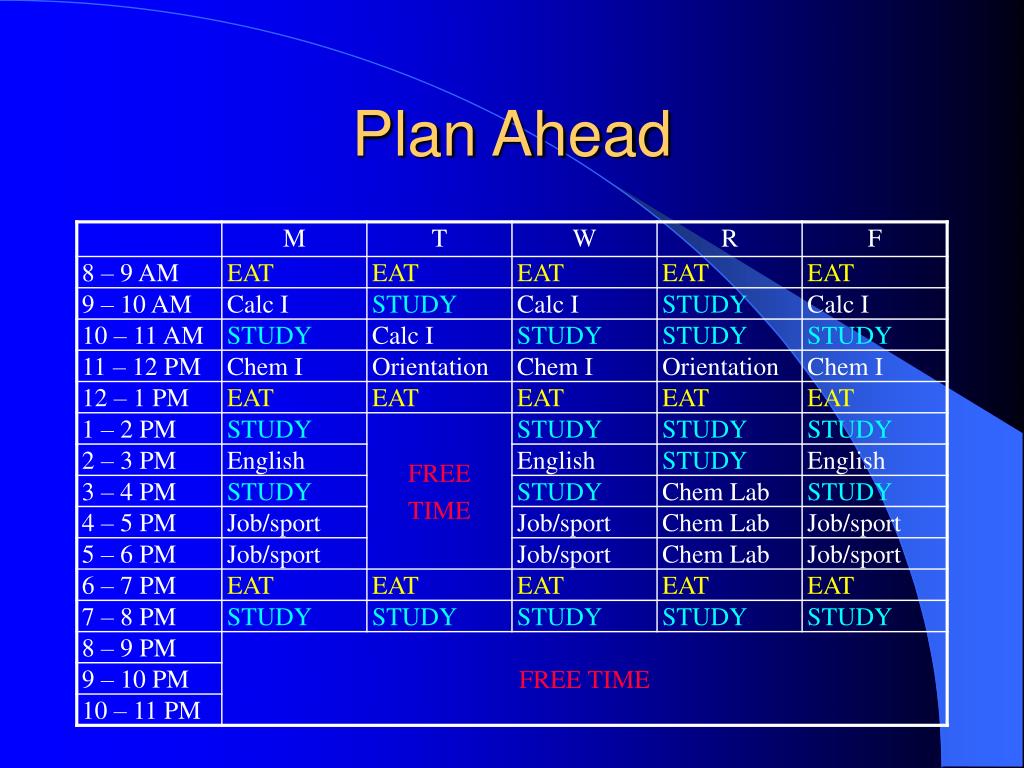 Plan Ahead

| | M | T | W | R | F |
|---|---|---|---|---|---|
| 8 – 9 AM | EAT | EAT | EAT | EAT | EAT |
| 9 – 10 AM | Calc I | STUDY | Calc I | STUDY | Calc I |
| 10 – 11 AM | STUDY | Calc I | STUDY | STUDY | STUDY |
| 11 – 12 PM | Chem I | Orientation | Chem I | Orientation | Chem I |
| 12 – 1 PM | EAT | EAT | EAT | EAT | EAT |
| 1 – 2 PM | STUDY | FREE TIME | STUDY | STUDY | STUDY |
| 2 – 3 PM | English | | English | STUDY | English |
| 3 – 4 PM | STUDY | | STUDY | Chem Lab | STUDY |
| 4 – 5 PM | Job/sport | | Job/sport | Chem Lab | Job/sport |
| 5 – 6 PM | Job/sport | | Job/sport | Chem Lab | Job/sport |
| 6 – 7 PM | EAT | EAT | EAT | EAT | EAT |
| 7 – 8 PM | STUDY | STUDY | STUDY | STUDY | STUDY |
| 8 – 9 PM | FREE TIME | | | | |
| 9 – 10 PM | | | | | |
| 10 – 11 PM | | | | | |